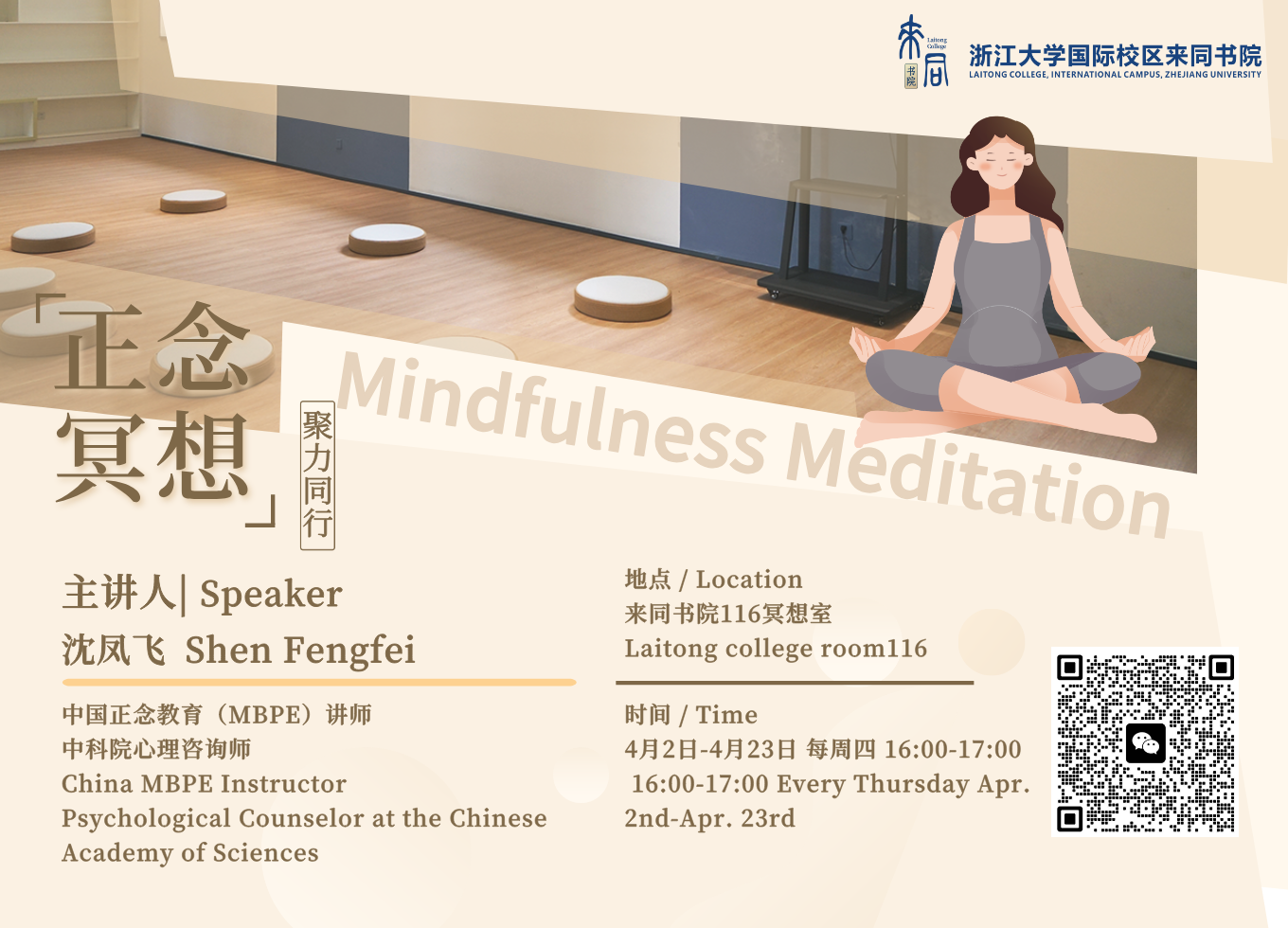 来同 Laitong College 书院

浙江大学国际校区来同书院
LAITONG COLLEGE, INTERNATIONAL CAMPUS, ZHEJIANG UNIVERSITY

「正念冥想」

聚力同行

Mindfulness Meditation

主讲人| Speaker
沈凤飞 Shen Fengfei

中国正念教育（MBPE）讲师
中科院心理咨询师
China MBPE Instructor
Psychological Counselor at the Chinese Academy of Sciences

地点 / Location
来同书院116冥想室
Laitong college room116

时间 / Time
4月2日-4月23日 每周四 16:00-17:00
16:00-17:00 Every Thursday Apr. 2nd-Apr. 23rd